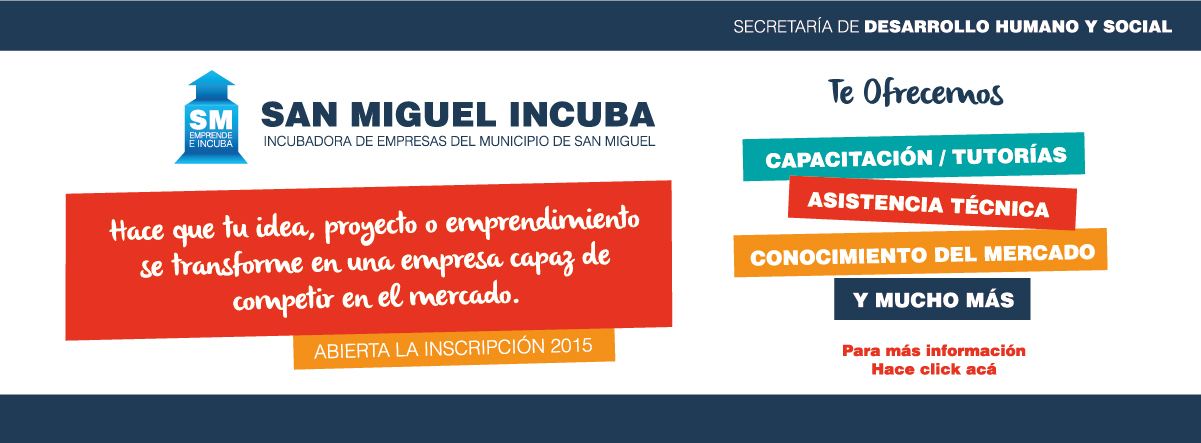 SECRETARÍA DE DESARROLLO HUMANO Y SOCIAL

SM
EMPRENDE E INCUBA

SAN MIGUEL INCUBA
INCUBADORA DE EMPRESAS DEL MUNICIPIO DE SAN MIGUEL

Hace que tu idea, proyecto o emprendimiento se transforme en una empresa capaz de competir en el mercado.

ABIERTA LA INSCRIPCIÓN 2015

Te Ofrecemos

CAPACITACIÓN / TUTORÍAS

ASISTENCIA TÉCNICA

CONOCIMIENTO DEL MERCADO

Y MUCHO MÁS

Para más información
Hace click acá